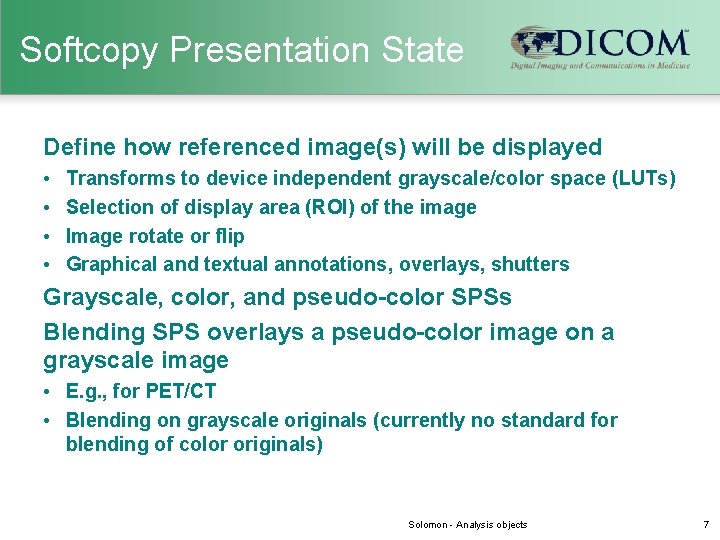 Softcopy Presentation State

DICOM™
Digital Imaging and Communications in Medicine

Define how referenced image(s) will be displayed

• Transforms to device independent grayscale/color space (LUTs)
• Selection of display area (ROI) of the image
• Image rotate or flip
• Graphical and textual annotations, overlays, shutters

Grayscale, color, and pseudo-color SPSs

Blending SPS overlays a pseudo-color image on a grayscale image

• E.g., for PET/CT
• Blending on grayscale originals (currently no standard for blending of color originals)

Solomon - Analysis objects

7